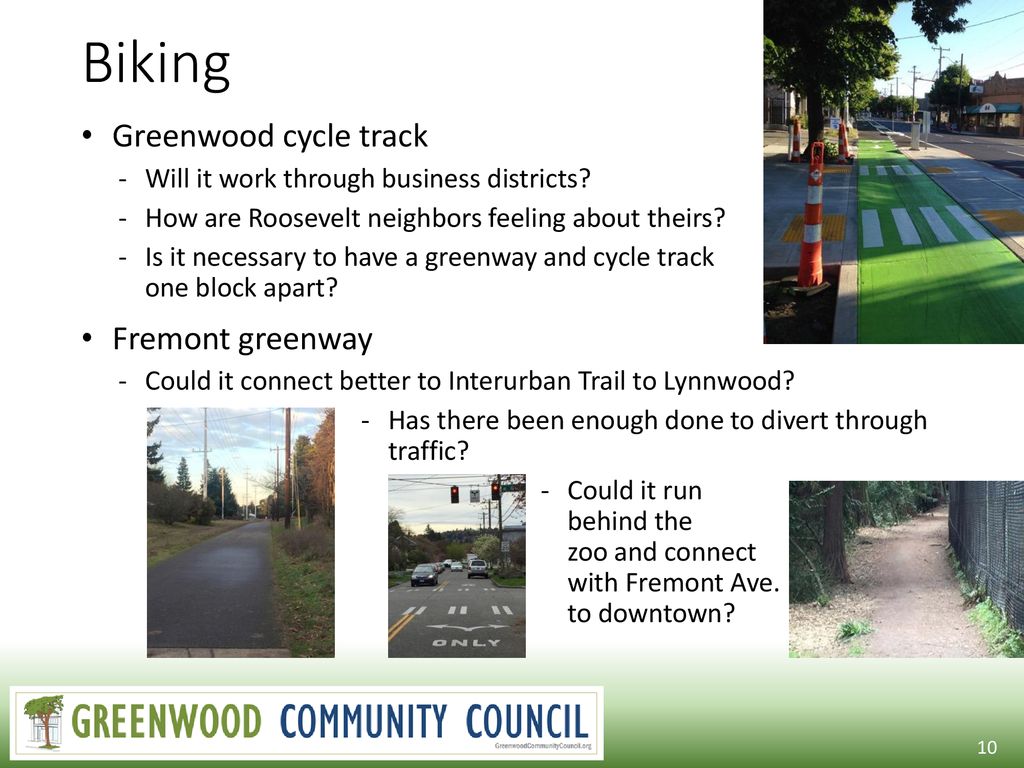 Biking

• Greenwood cycle track
- Will it work through business districts?
- How are Roosevelt neighbors feeling about theirs?
- Is it necessary to have a greenway and cycle track one block apart?

• Fremont greenway
- Could it connect better to Interurban Trail to Lynnwood?
- Has there been enough done to divert through traffic?
- Could it run behind the zoo and connect with Fremont Ave. to downtown?

ONLY

GREENWOOD COMMUNITY COUNCIL
GreenwoodCommunityCouncil.org

10